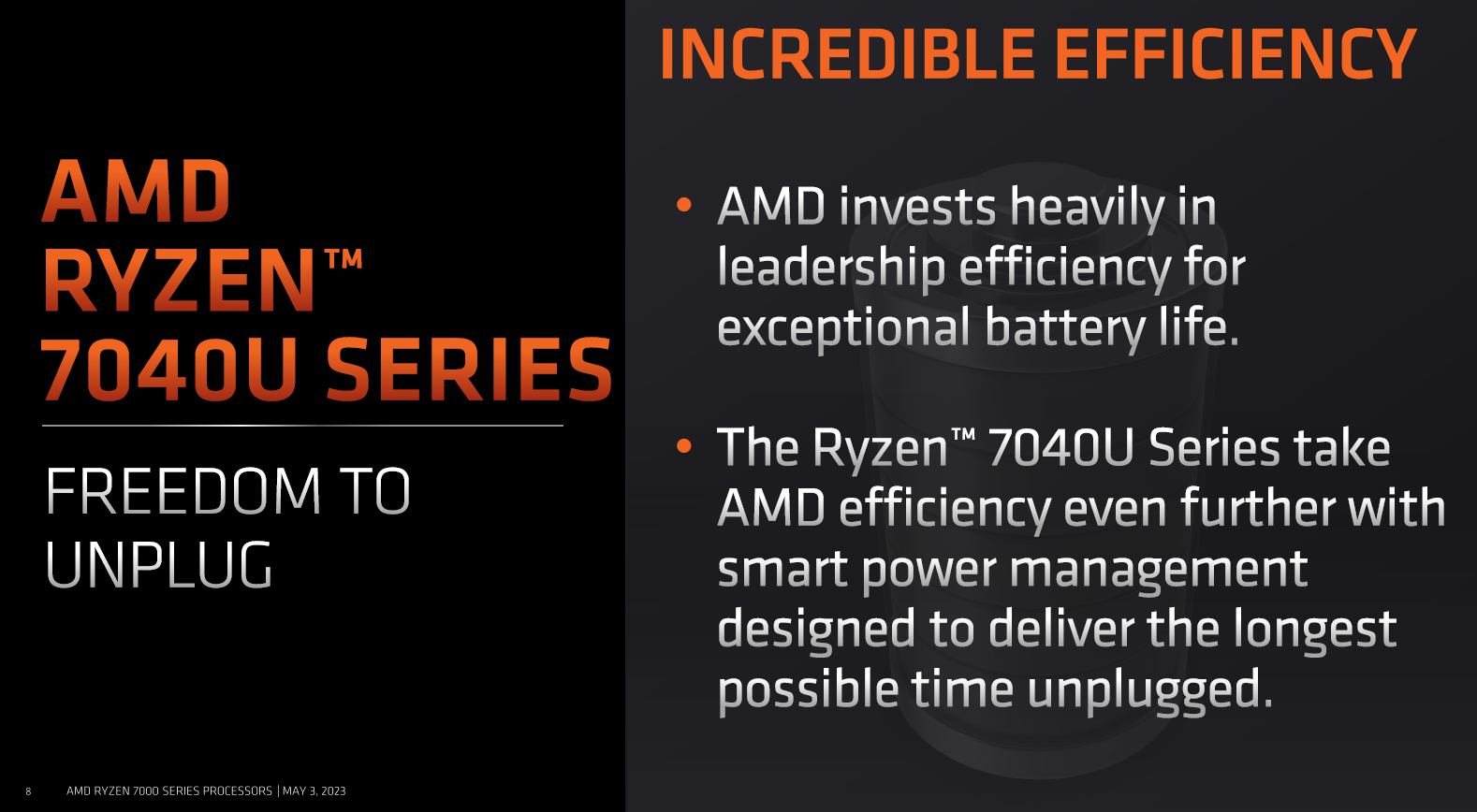 AMD RYZEN™ 7040U SERIES

FREEDOM TO UNPLUG

INCREDIBLE EFFICIENCY

• AMD invests heavily in leadership efficiency for exceptional battery life.

• The Ryzen™ 7040U Series take AMD efficiency even further with smart power management designed to deliver the longest possible time unplugged.

8 AMD RYZEN 7000 SERIES PROCESSORS | MAY 3, 2023